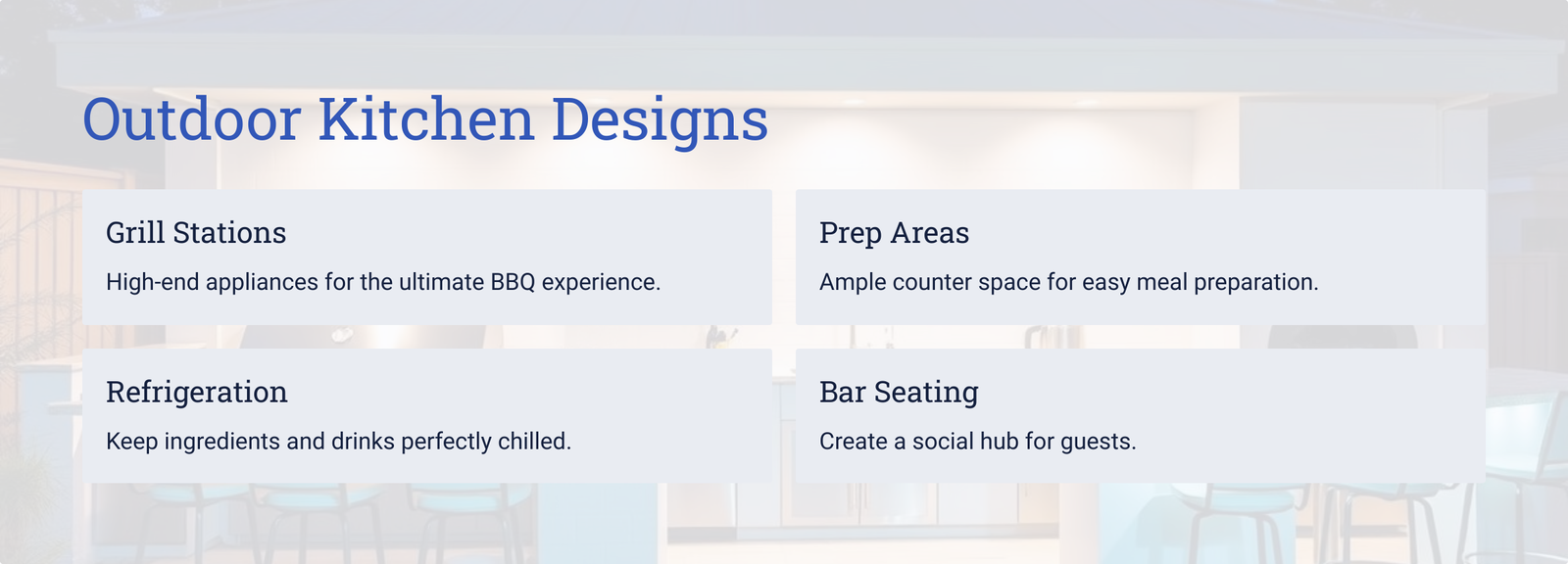 Outdoor Kitchen Designs

Grill Stations

High-end appliances for the ultimate BBQ experience.

Prep Areas

Ample counter space for easy meal preparation.

Refrigeration

Keep ingredients and drinks perfectly chilled.

Bar Seating

Create a social hub for guests.